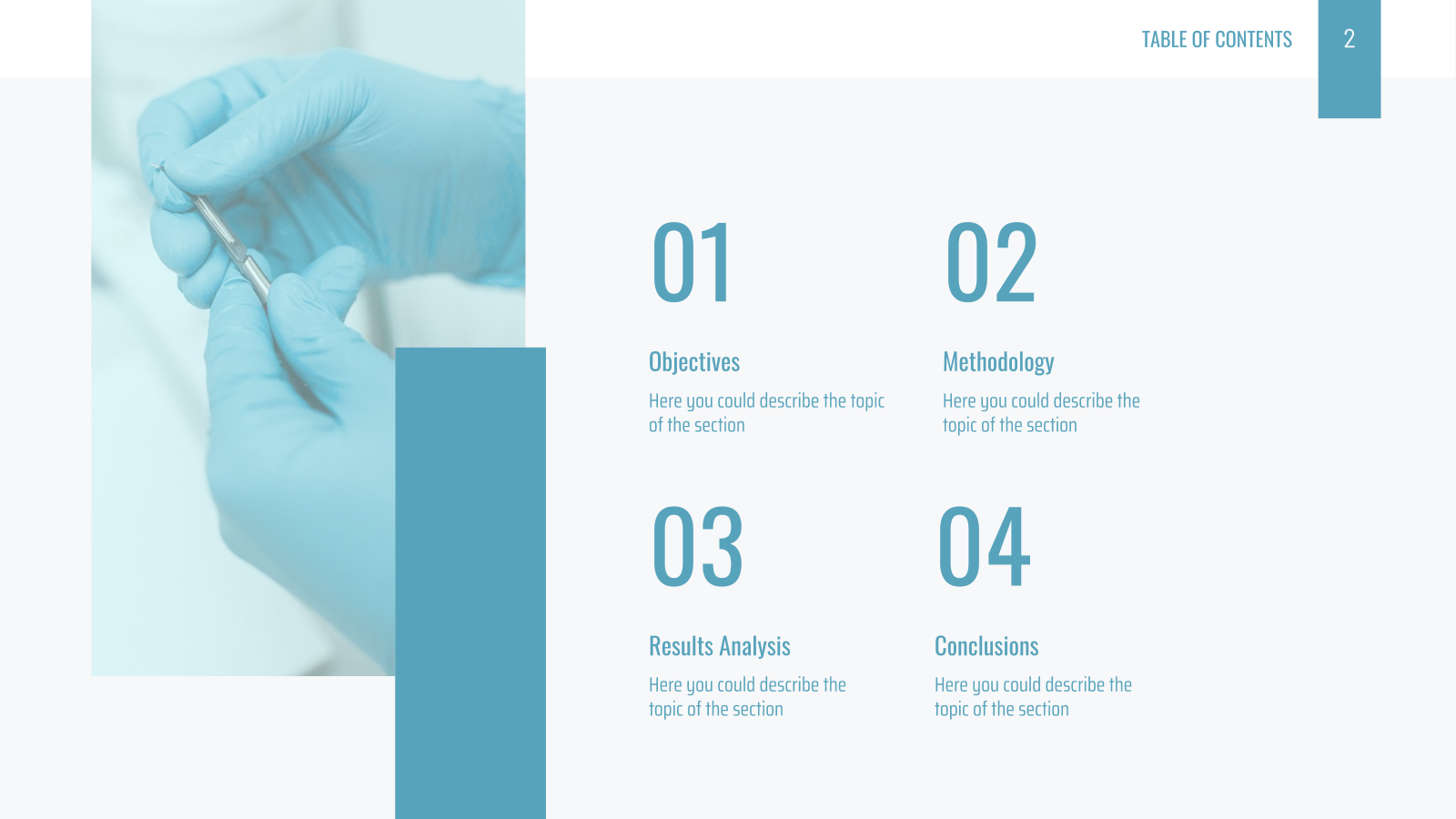 TABLE OF CONTENTS

2

01

Objectives

Here you could describe the topic of the section

02

Methodology

Here you could describe the topic of the section

03

Results Analysis

Here you could describe the topic of the section

04

Conclusions

Here you could describe the topic of the section